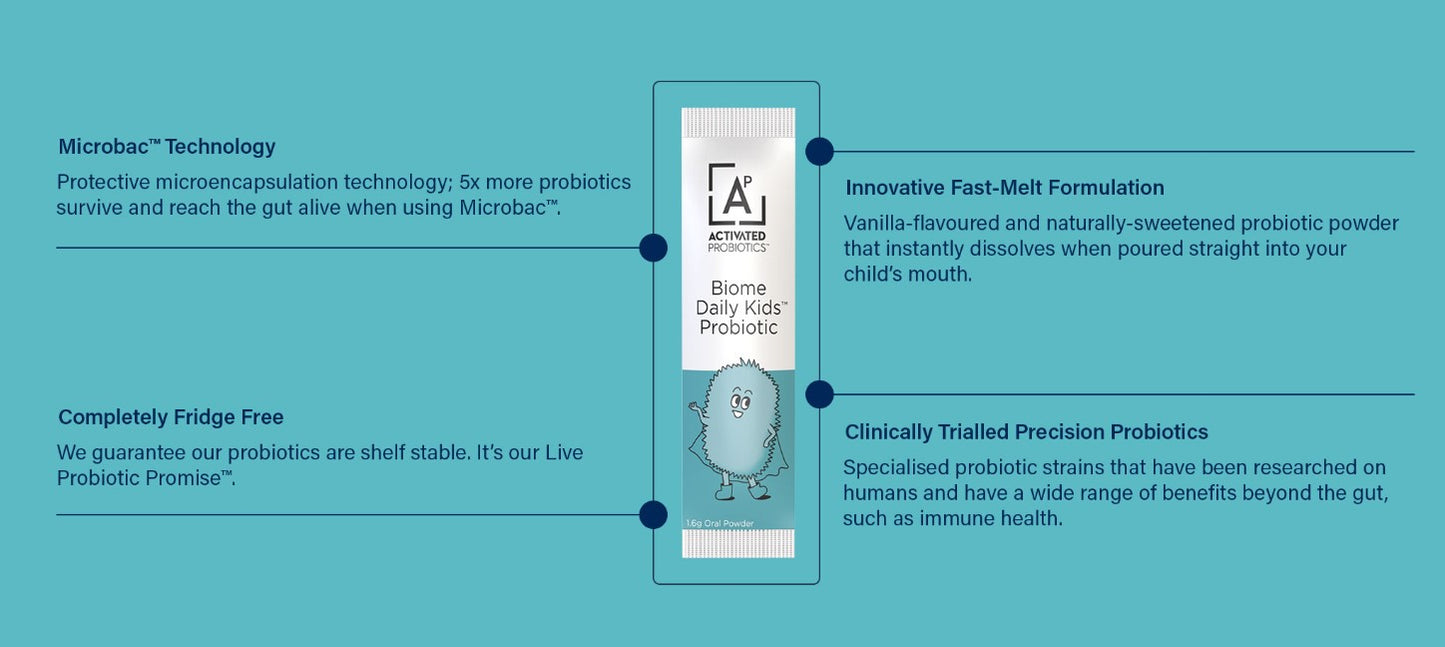 Microbac™ Technology

Protective microencapsulation technology; 5x more probiotics survive and reach the gut alive when using Microbac™.

Completely Fridge Free

We guarantee our probiotics are shelf stable. It's our Live Probiotic Promise™.

AP
ACTIVATED PROBIOTICS™

Biome Daily Kids™ Probiotic

1.6g Oral Powder

Innovative Fast-Melt Formulation

Vanilla-flavoured and naturally-sweetened probiotic powder that instantly dissolves when poured straight into your child's mouth.

Clinically Trialled Precision Probiotics

Specialised probiotic strains that have been researched on humans and have a wide range of benefits beyond the gut, such as immune health.